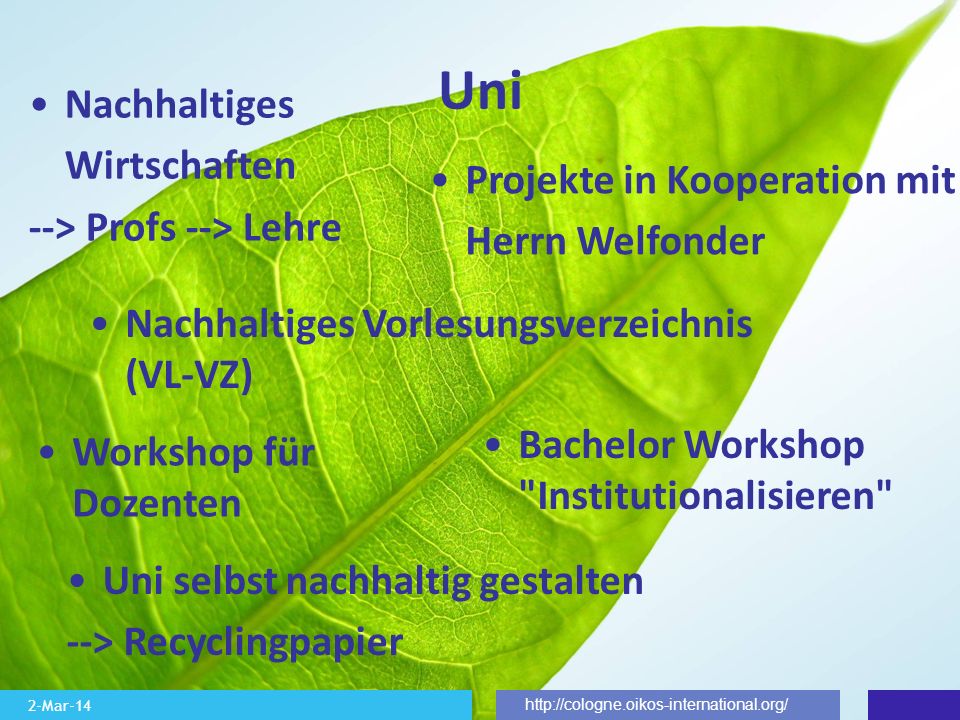 Uni

• Nachhaltiges Wirtschaften

--> Profs --> Lehre

• Projekte in Kooperation mit Herrn Welfonder

• Nachhaltiges Vorlesungsverzeichnis (VL-VZ)

• Workshop für Dozenten

• Bachelor Workshop "Institutionalisieren"

• Uni selbst nachhaltig gestalten

--> Recyclingpapier

2-Mar-14

http://cologne.oikos-international.org/